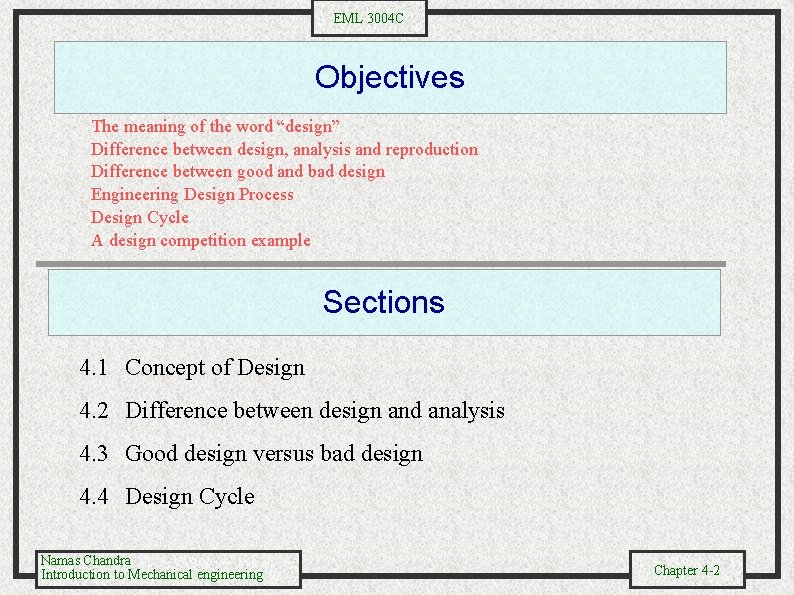 EML 3004C

Objectives

The meaning of the word “design”
Difference between design, analysis and reproduction
Difference between good and bad design
Engineering Design Process
Design Cycle
A design competition example

Sections

4.1 Concept of Design

4.2 Difference between design and analysis

4.3 Good design versus bad design

4.4 Design Cycle

Namas Chandra
Introduction to Mechanical engineering

Chapter 4-2